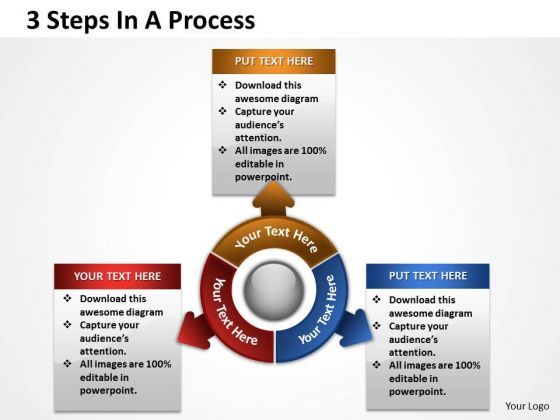 3 Steps In A Process

PUT TEXT HERE

❖ Download this awesome diagram
❖ Capture your audience's attention.
❖ All images are 100% editable in powerpoint.

Your Text Here

Your Text Here

Your Text Here

YOUR TEXT HERE

❖ Download this awesome diagram
❖ Capture your audience's attention.
❖ All images are 100% editable in powerpoint.

PUT TEXT HERE

❖ Download this awesome diagram
❖ Capture your audience's attention.
❖ All images are 100% editable in powerpoint.

Your Logo